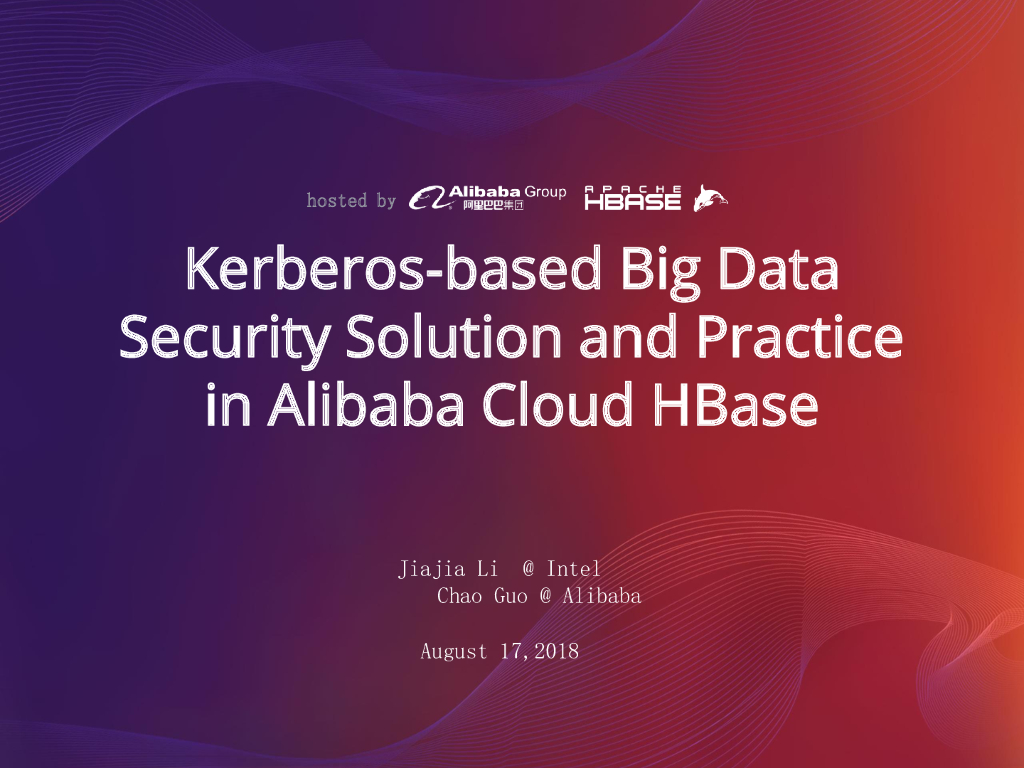 hosted by Alibaba Group 阿里巴巴集团 APACHE HBASE

Kerberos-based Big Data Security Solution and Practice in Alibaba Cloud HBase

Jiajia Li @ Intel
Chao Guo @ Alibaba

August 17,2018